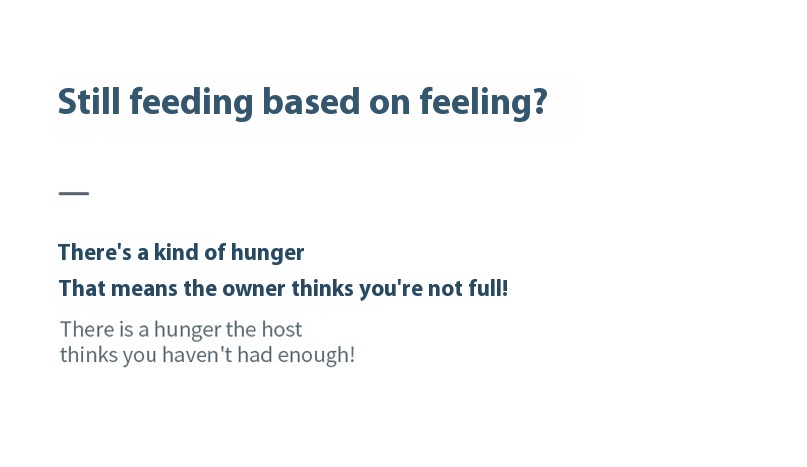 Still feeding based on feeling?

There's a kind of hunger
That means the owner thinks you're not full!

There is a hunger the host
thinks you haven't had enough!